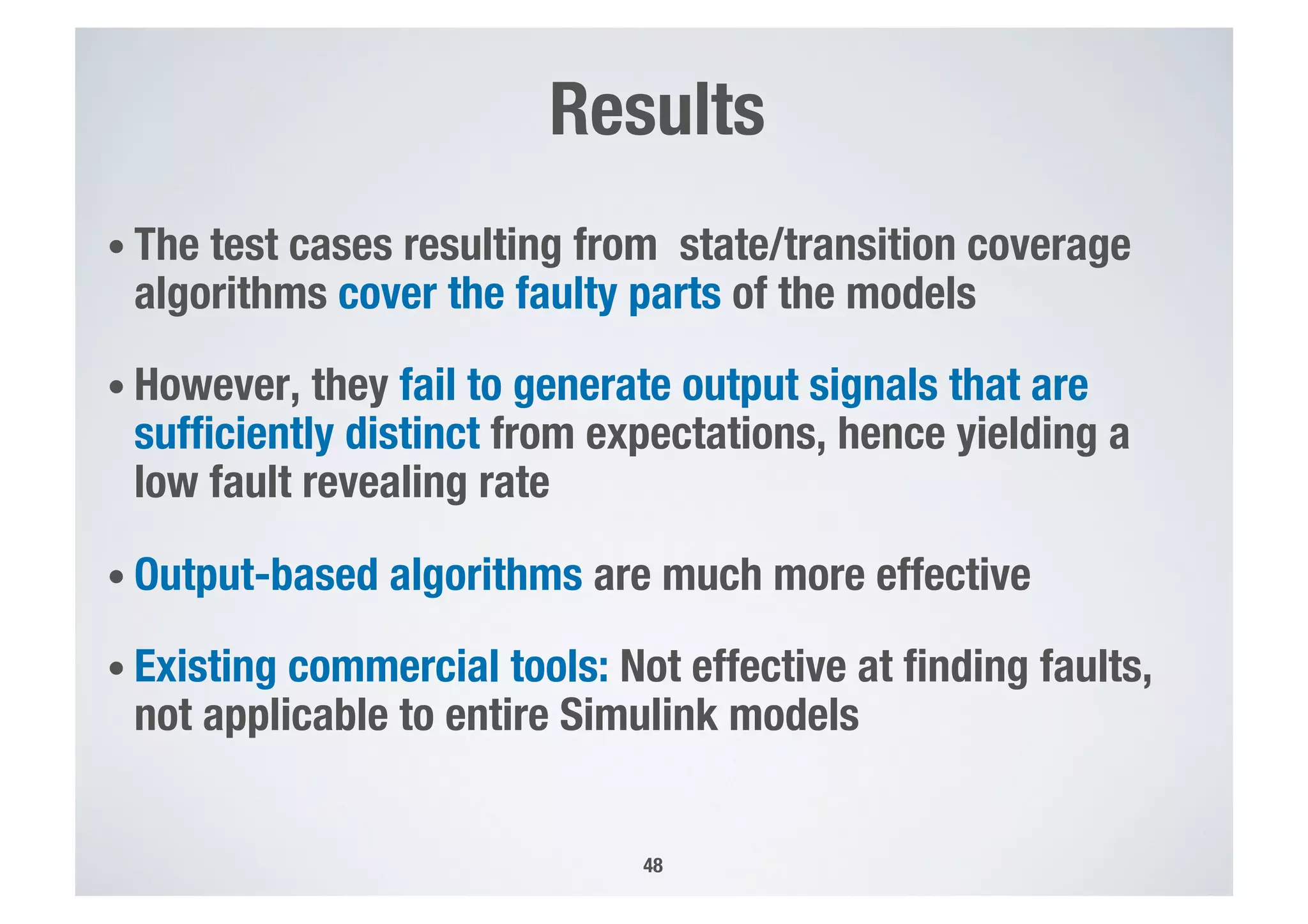 Results

• The test cases resulting from state/transition coverage algorithms cover the faulty parts of the models

• However, they fail to generate output signals that are sufficiently distinct from expectations, hence yielding a low fault revealing rate

• Output-based algorithms are much more effective

• Existing commercial tools: Not effective at finding faults, not applicable to entire Simulink models

48